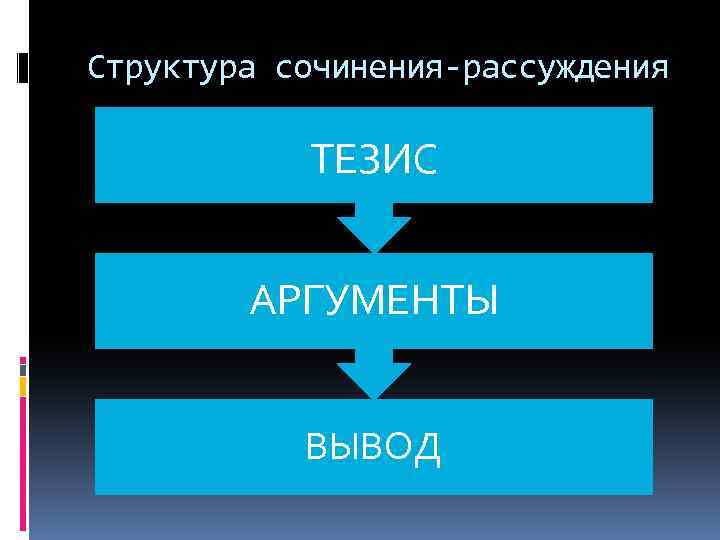 Структура сочинения-рассуждения

ТЕЗИС

АРГУМЕНТЫ

ВЫВОД